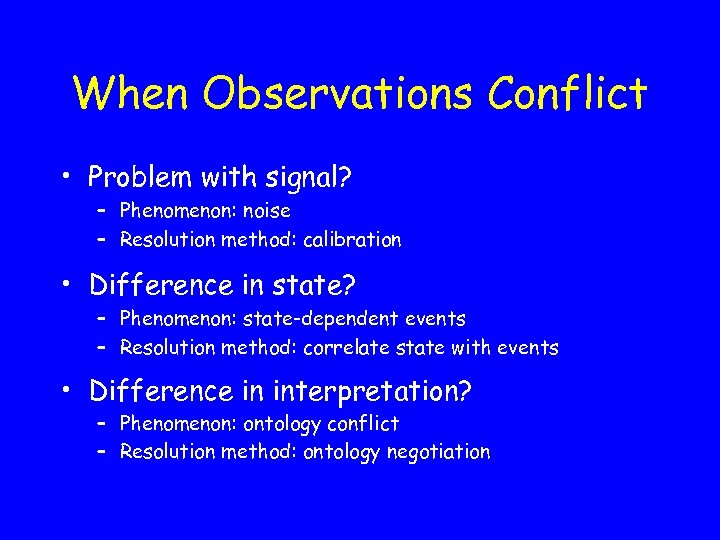 When Observations Conflict

• Problem with signal?
– Phenomenon: noise
– Resolution method: calibration

• Difference in state?
– Phenomenon: state-dependent events
– Resolution method: correlate state with events

• Difference in interpretation?
– Phenomenon: ontology conflict
– Resolution method: ontology negotiation